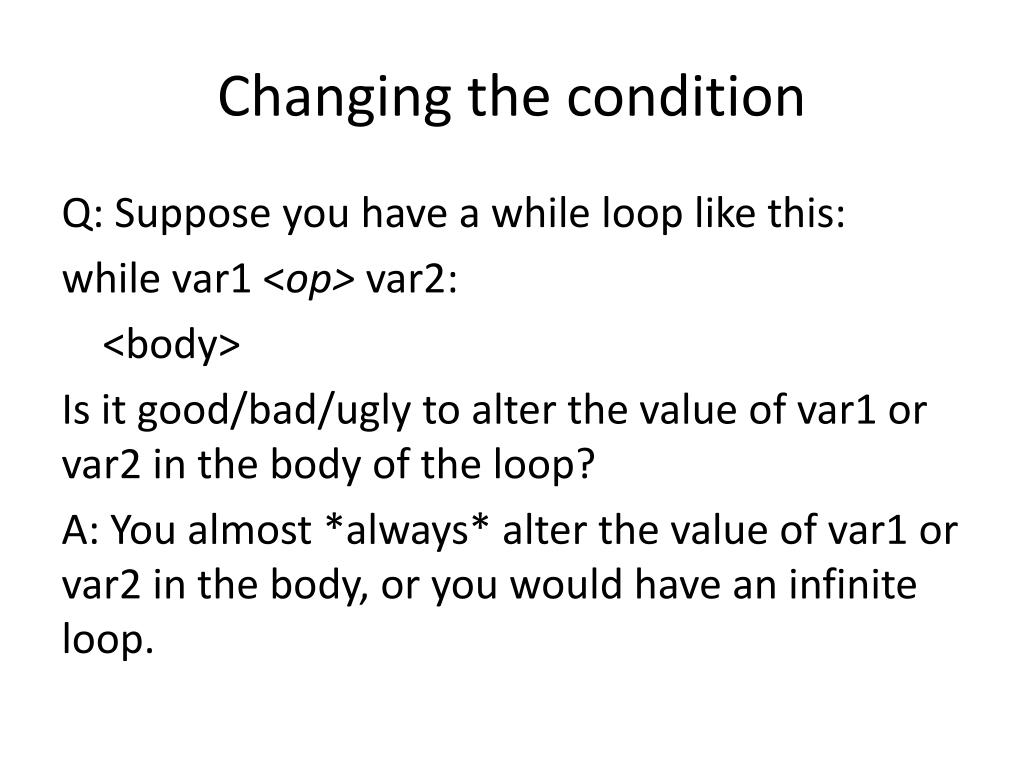 Changing the condition

Q: Suppose you have a while loop like this:

while var1 <op> var2:

<body>

Is it good/bad/ugly to alter the value of var1 or var2 in the body of the loop?

A: You almost *always* alter the value of var1 or var2 in the body, or you would have an infinite loop.